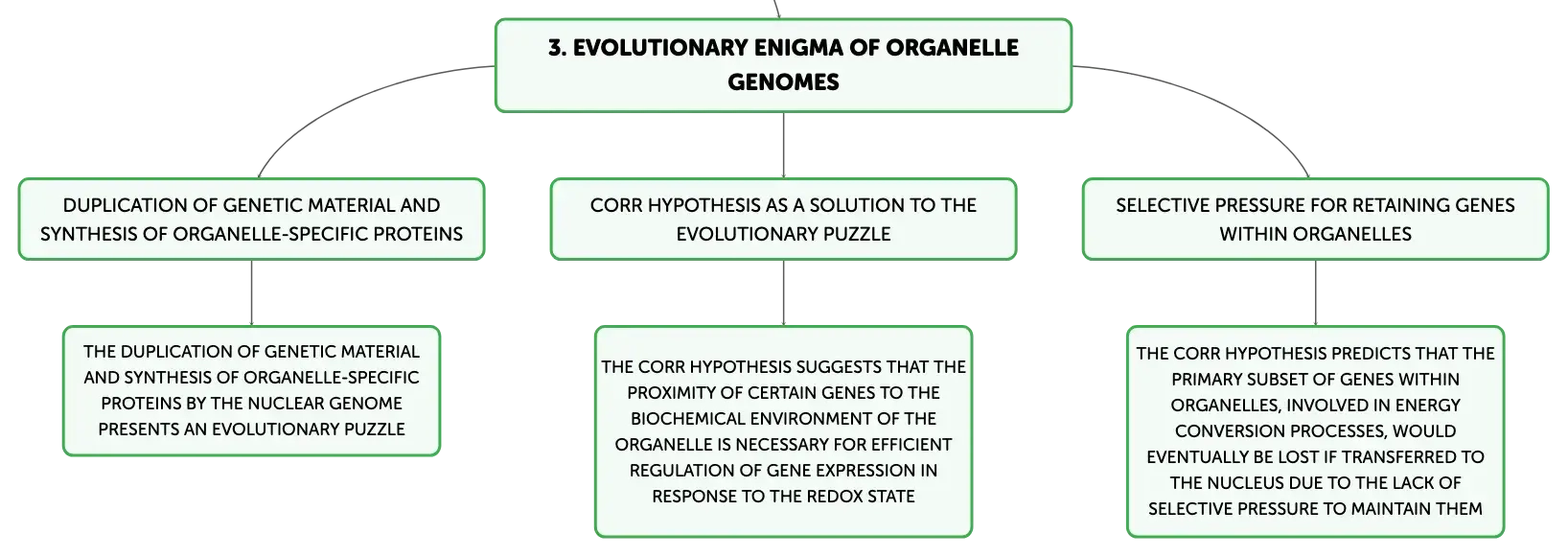 3. EVOLUTIONARY ENIGMA OF ORGANELLE GENOMES

DUPLICATION OF GENETIC MATERIAL AND SYNTHESIS OF ORGANELLE-SPECIFIC PROTEINS

THE DUPLICATION OF GENETIC MATERIAL AND SYNTHESIS OF ORGANELLE-SPECIFIC PROTEINS BY THE NUCLEAR GENOME PRESENTS AN EVOLUTIONARY PUZZLE

CORR HYPOTHESIS AS A SOLUTION TO THE EVOLUTIONARY PUZZLE

THE CORR HYPOTHESIS SUGGESTS THAT THE PROXIMITY OF CERTAIN GENES TO THE BIOCHEMICAL ENVIRONMENT OF THE ORGANELLE IS NECESSARY FOR EFFICIENT REGULATION OF GENE EXPRESSION IN RESPONSE TO THE REDOX STATE

SELECTIVE PRESSURE FOR RETAINING GENES WITHIN ORGANELLES

THE CORR HYPOTHESIS PREDICTS THAT THE PRIMARY SUBSET OF GENES WITHIN ORGANELLES, INVOLVED IN ENERGY CONVERSION PROCESSES, WOULD EVENTUALLY BE LOST IF TRANSFERRED TO THE NUCLEUS DUE TO THE LACK OF SELECTIVE PRESSURE TO MAINTAIN THEM